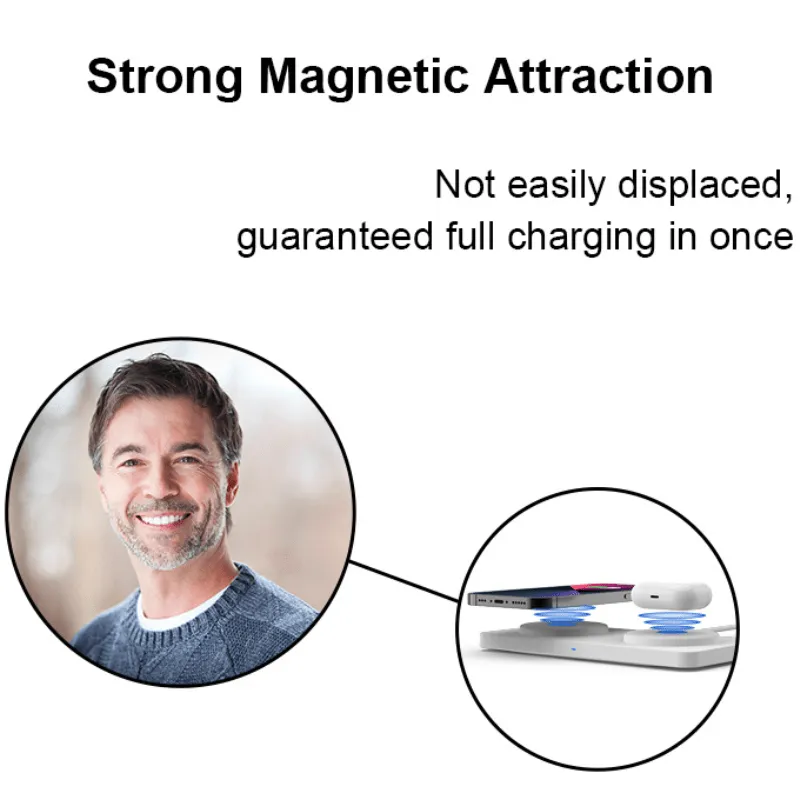 Strong Magnetic Attraction

Not easily displaced, guaranteed full charging in once